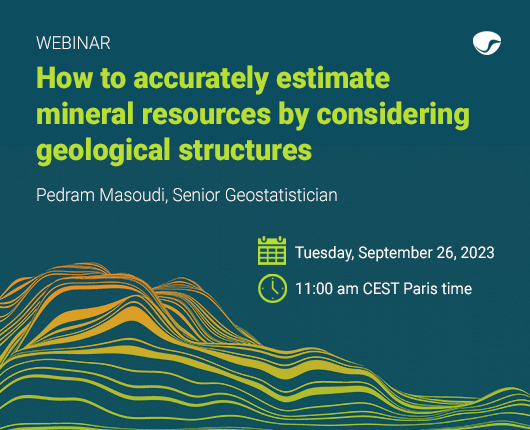 WEBINAR

How to accurately estimate mineral resources by considering geological structures

Pedram Masoudi, Senior Geostatistician

Tuesday, September 26, 2023

11:00 am CEST Paris time